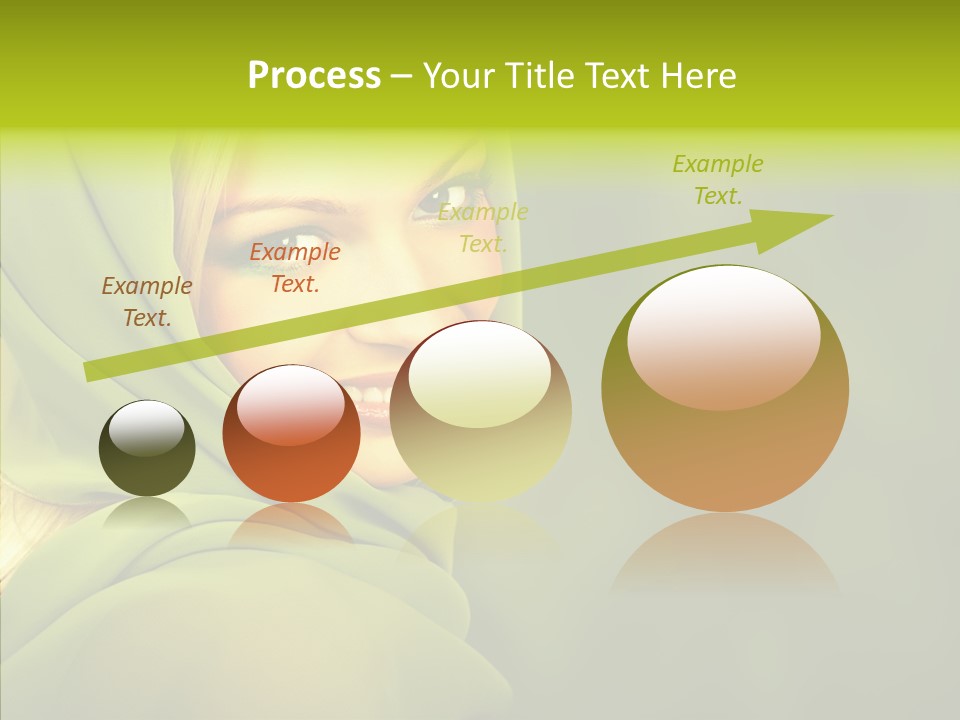 Process – Your Title Text Here

Example Text.

Example Text.

Example Text.

Example Text.